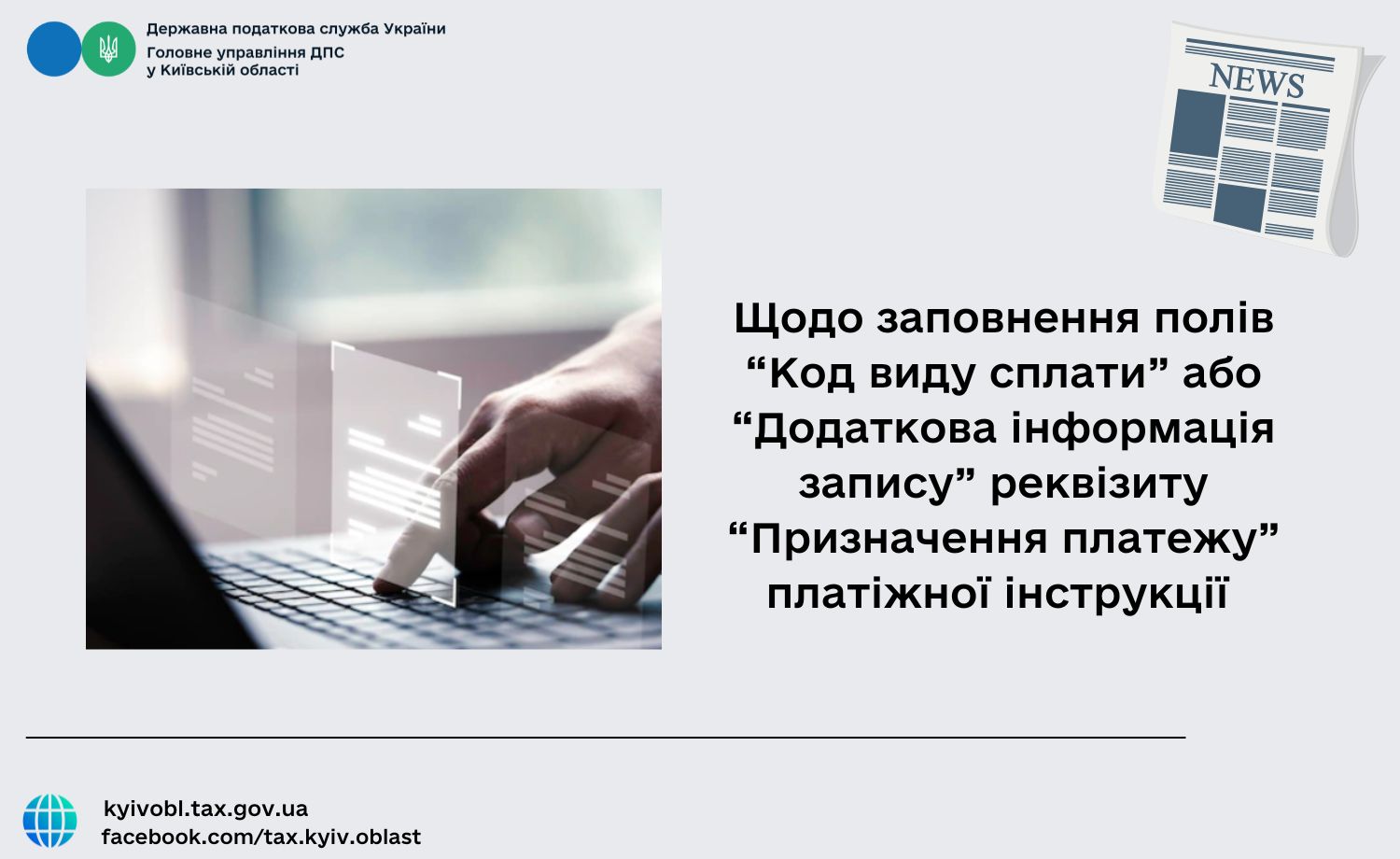 Державна податкова служба України
Головне управління ДПС
у Київській області

NEWS

Щодо заповнення полів “Код виду сплати” або “Додаткова інформація запису” реквізиту “Призначення платежу” платіжної інструкції

kyivobl.tax.gov.ua
facebook.com/tax.kyiv.oblast